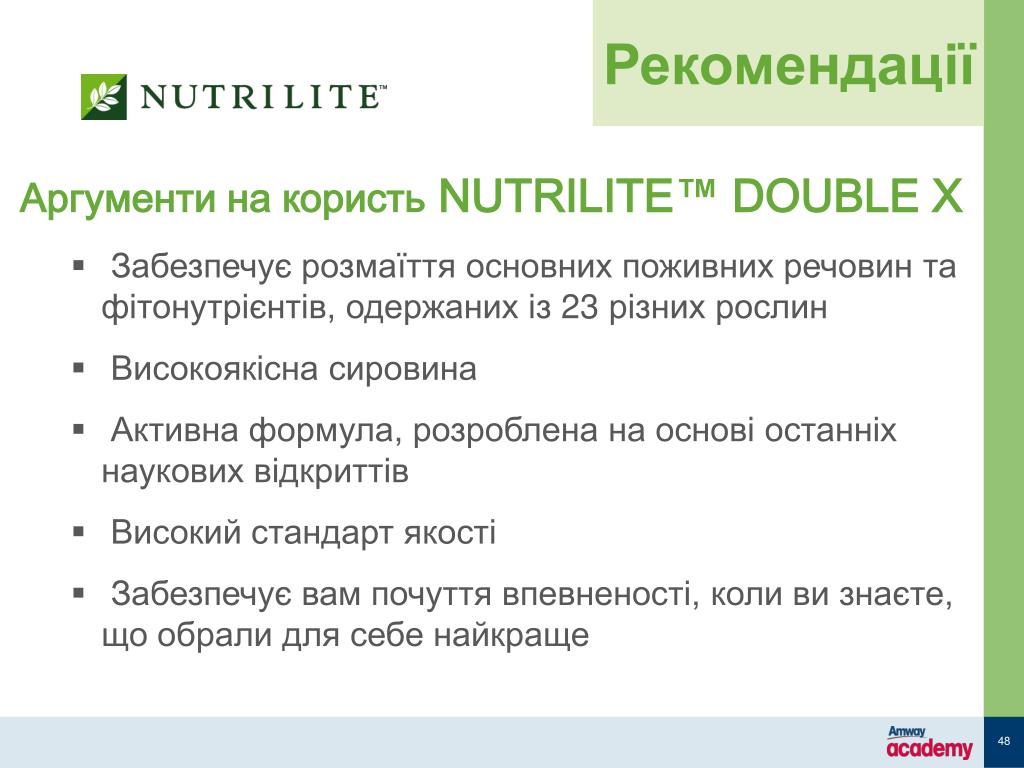 NUTRILITE™

Рекомендації

Аргументи на користь NUTRILITE™ DOUBLE X

▪ Забезпечує розмаїття основних поживних речовин та фітонутрієнтів, одержаних із 23 різних рослин

▪ Високоякісна сировина

▪ Активна формула, розроблена на основі останніх наукових відкриттів

▪ Високий стандарт якості

▪ Забезпечує вам почуття впевненості, коли ви знаєте, що обрали для себе найкраще

Amway academy

48